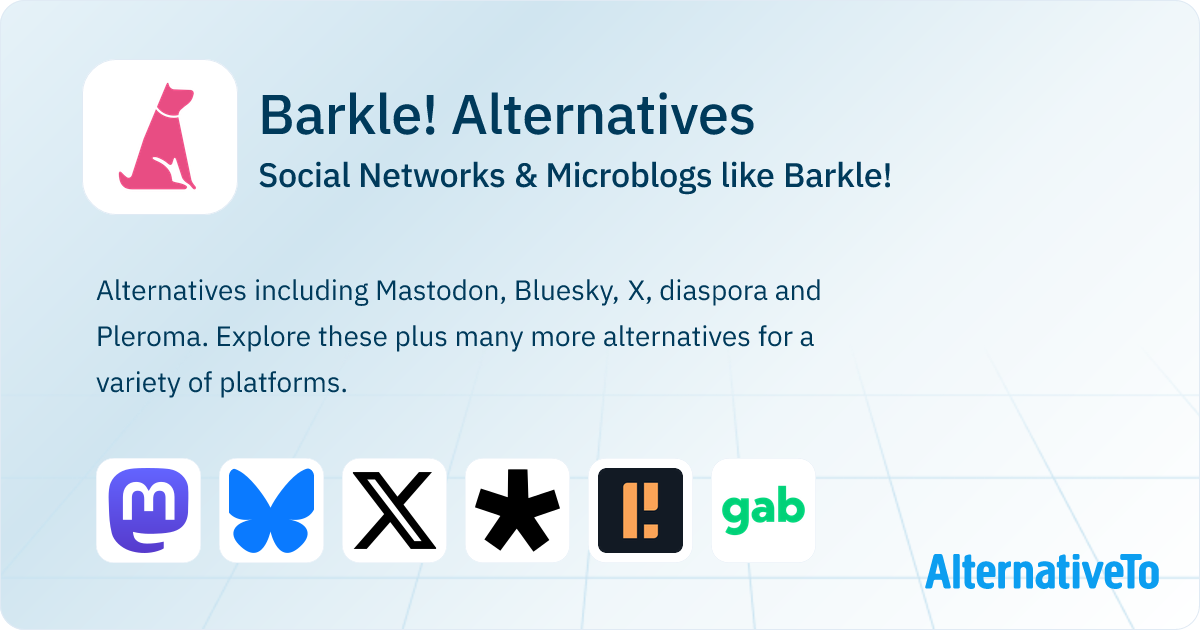 Barkle! Alternatives
Social Networks & Microblogs like Barkle!

Alternatives including Mastodon, Bluesky, X, diaspora and Pleroma. Explore these plus many more alternatives for a variety of platforms.

gab

AlternativeTo